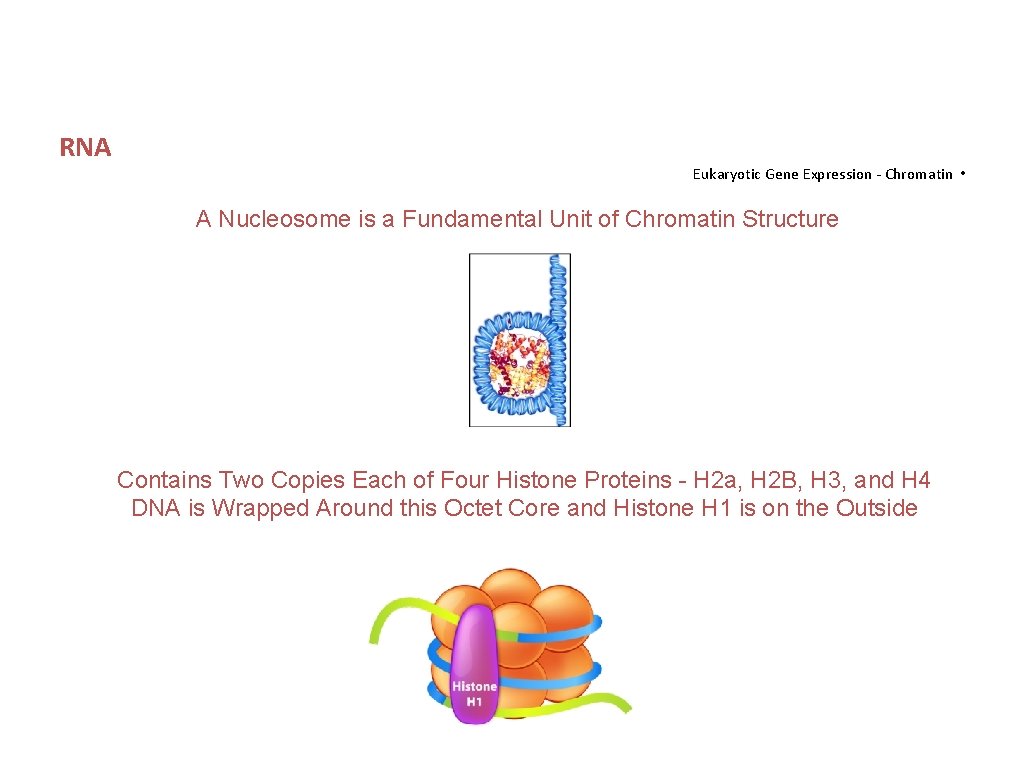 RNA

Eukaryotic Gene Expression - Chromatin •

A Nucleosome is a Fundamental Unit of Chromatin Structure

Contains Two Copies Each of Four Histone Proteins - H2a, H2B, H3, and H4
DNA is Wrapped Around this Octet Core and Histone H1 is on the Outside

Histone H1